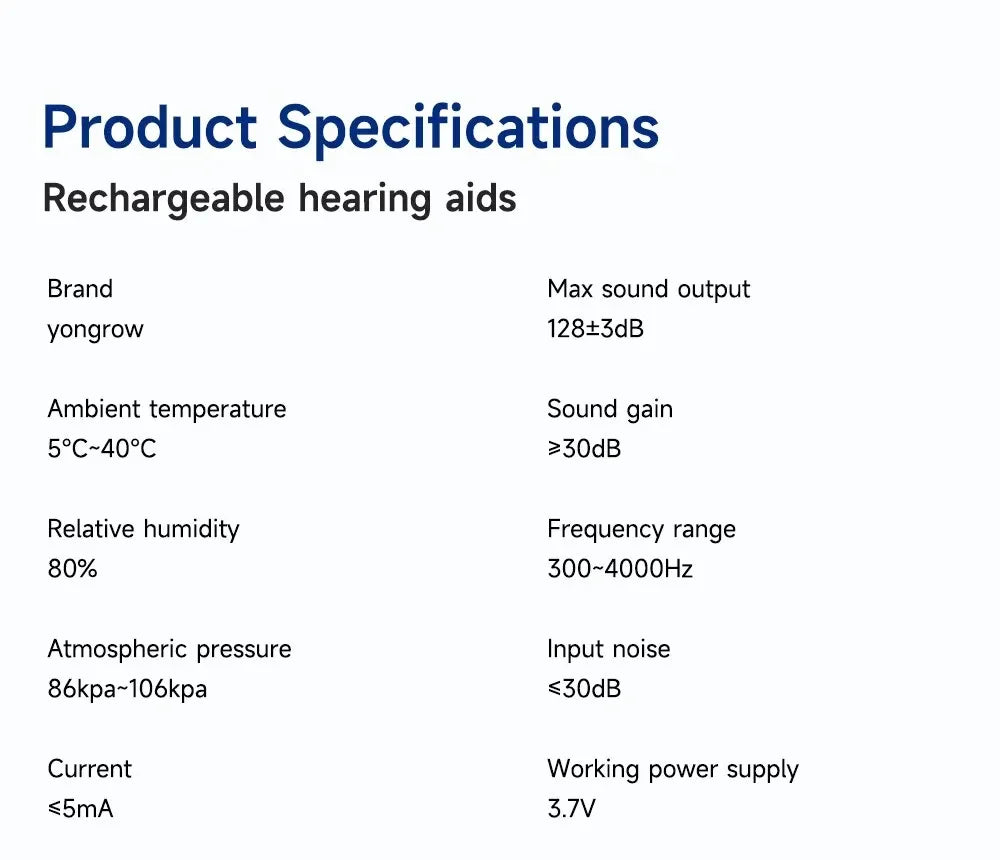 Product Specifications

Rechargeable hearing aids

Brand
yongrow

Ambient temperature
5°C~40°C

Relative humidity
80%

Atmospheric pressure
86kpa~106kpa

Current
≤5mA

Max sound output
128±3dB

Sound gain
≥30dB

Frequency range
300~4000Hz

Input noise
≤30dB

Working power supply
3.7V